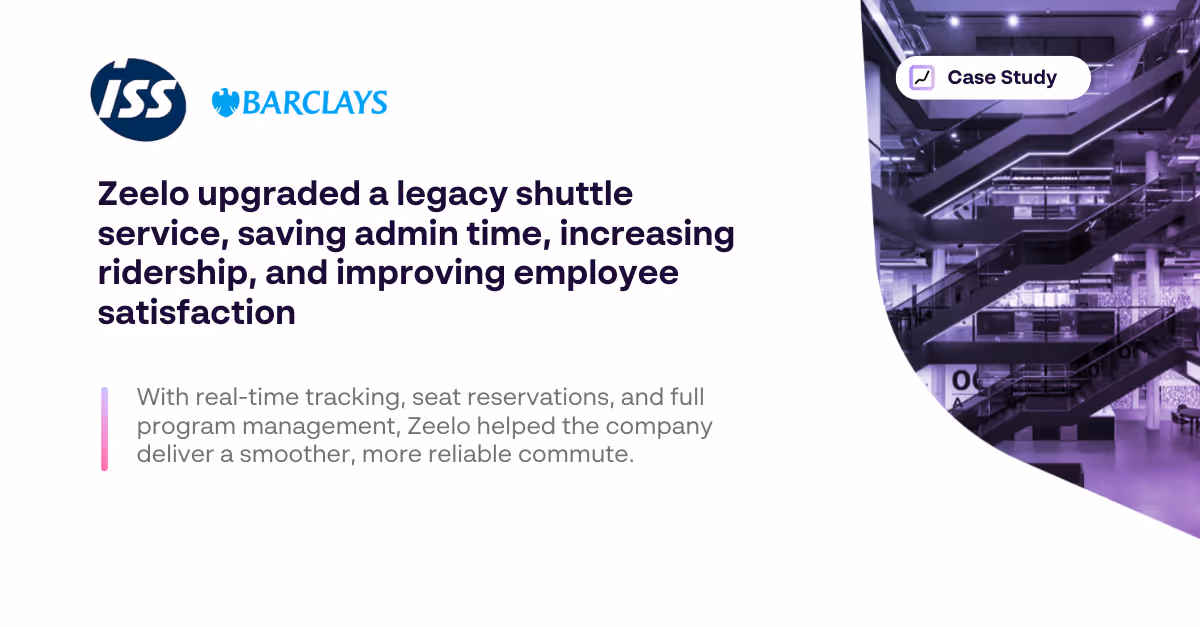 ISS

BARCLAYS

Case Study

Zeelo upgraded a legacy shuttle service, saving admin time, increasing ridership, and improving employee satisfaction

With real-time tracking, seat reservations, and full program management, Zeelo helped the company deliver a smoother, more reliable commute.